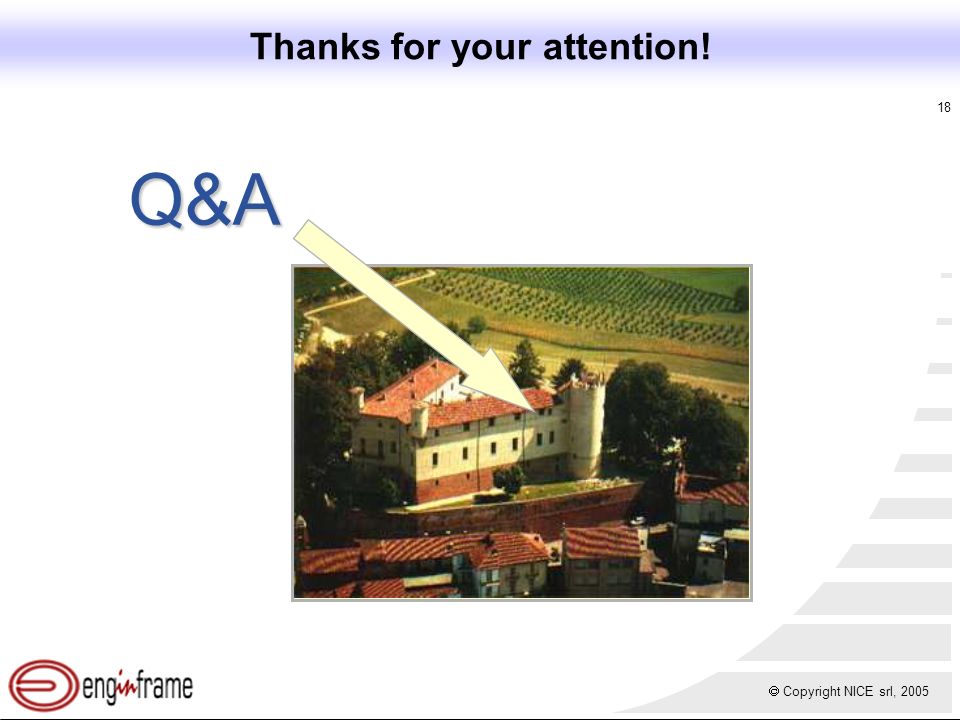 Thanks for your attention!

18

Q&A

enginframe

© Copyright NICE srl, 2005